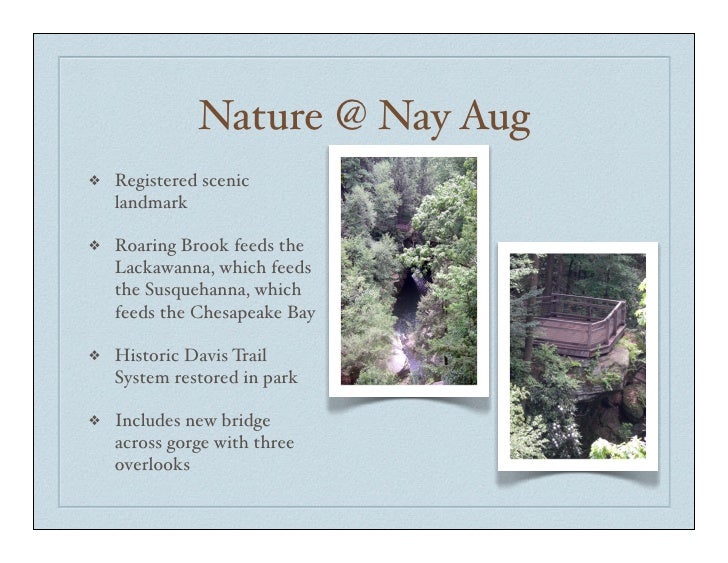 Nature @ Nay Aug

❖ Registered scenic landmark

❖ Roaring Brook feeds the Lackawanna, which feeds the Susquehanna, which feeds the Chesapeake Bay

❖ Historic Davis Trail System restored in park

❖ Includes new bridge across gorge with three overlooks